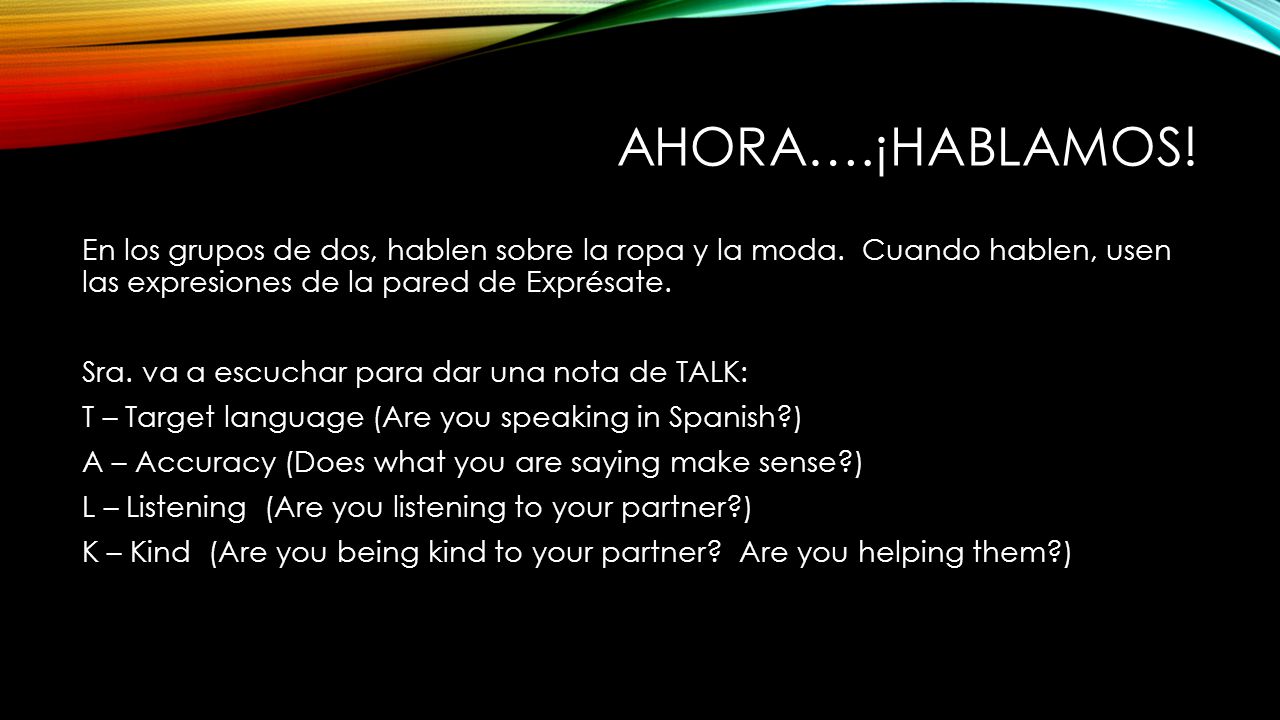 AHORA….¡HABLAMOS!

En los grupos de dos, hablen sobre la ropa y la moda. Cuando hablen, usen las expresiones de la pared de Exprésate.

Sra. va a escuchar para dar una nota de TALK:
T – Target language (Are you speaking in Spanish?)
A – Accuracy (Does what you are saying make sense?)
L – Listening (Are you listening to your partner?)
K – Kind (Are you being kind to your partner? Are you helping them?)